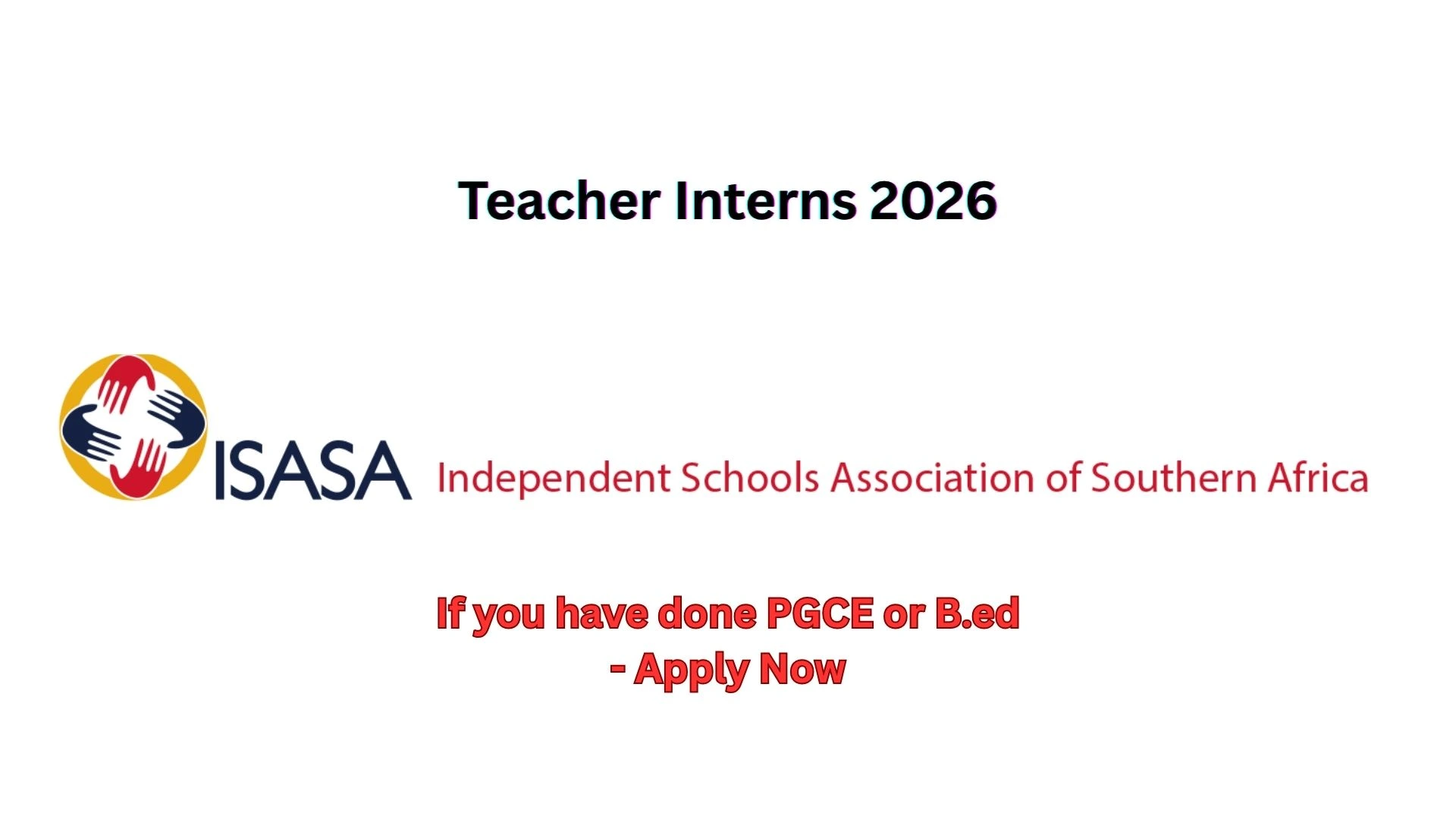 Teacher Interns 2026

ISASA Independent Schools Association of Southern Africa

If you have done PGCE or B.ed
- Apply Now